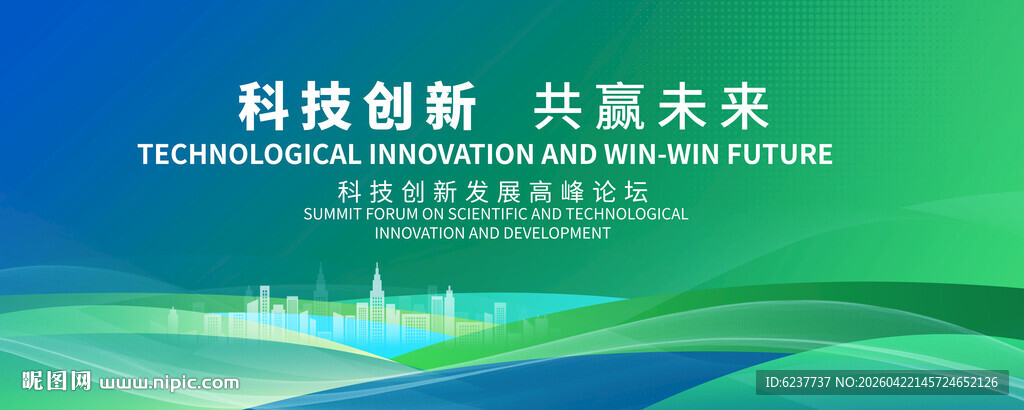 科技创新 共赢未来
TECHNOLOGICAL INNOVATION AND WIN-WIN FUTURE
科技创新发展高峰论坛
SUMMIT FORUM ON SCIENTIFIC AND TECHNOLOGICAL INNOVATION AND DEVELOPMENT

昵图网 www.nipic.com

ID:6237737 NO:20260422145724652126